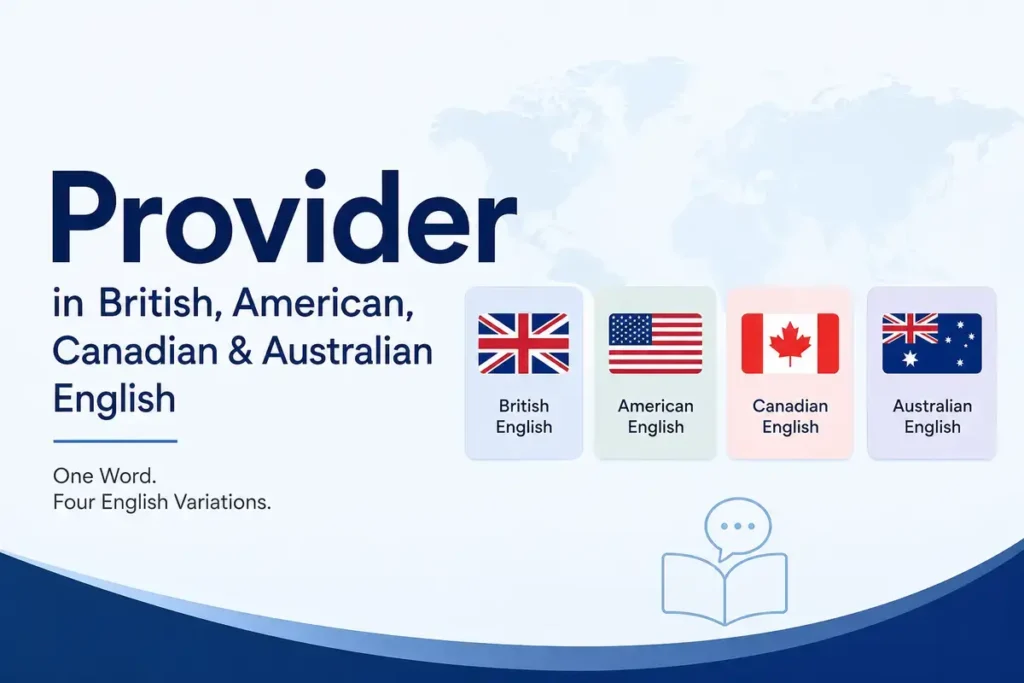 Provider

in British, American, Canadian & Australian English

One Word.
Four English Variations.

British English

American English

Canadian English

Australian English